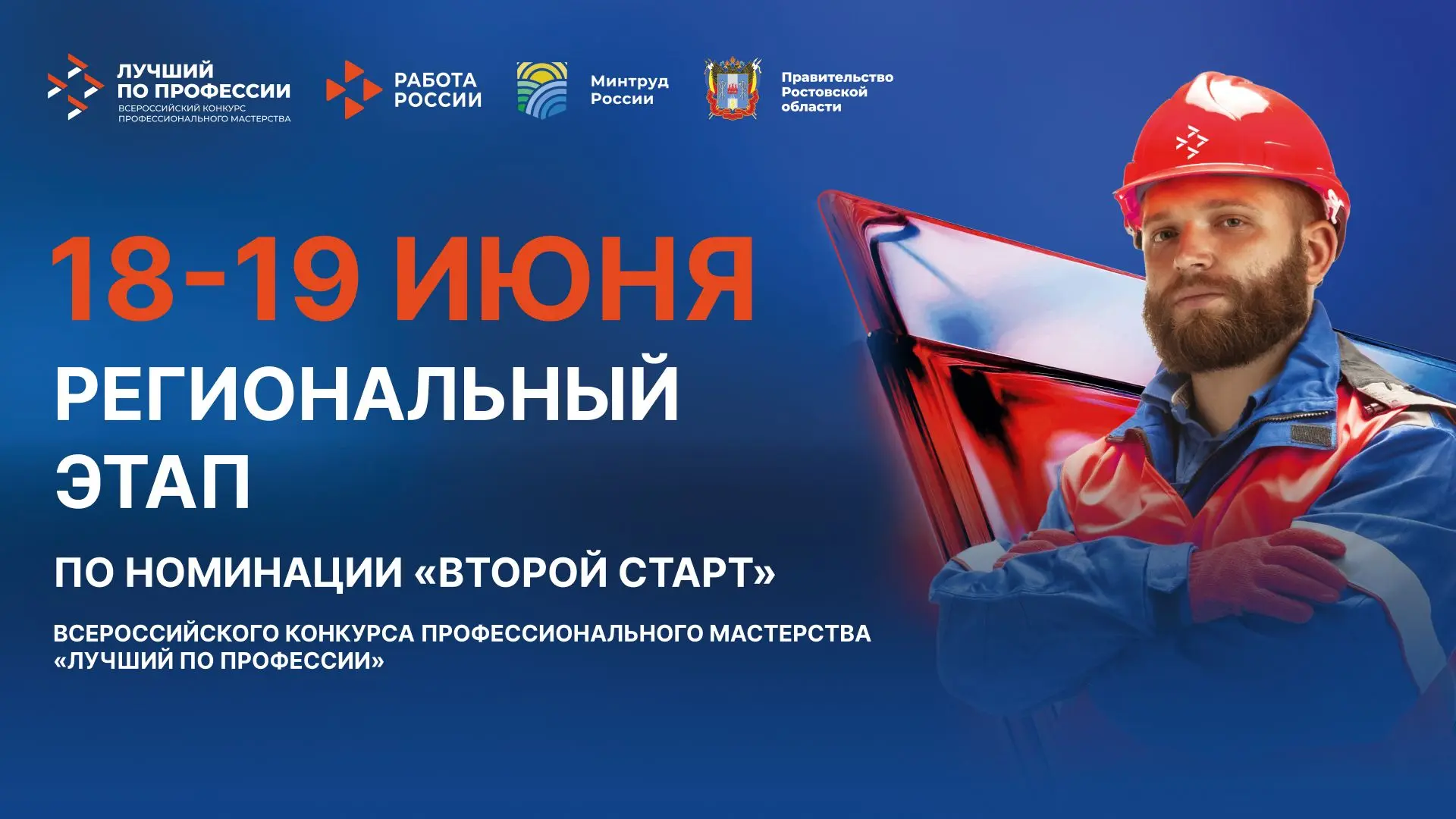 ЛУЧШИЙ ПО ПРОФЕССИИ
ВСЕРОССИЙСКИЙ КОНКУРС ПРОФЕССИОНАЛЬНОГО МАСТЕРСТВА

РАБОТА РОССИИ

Минтруд России

Правительство Ростовской области

18-19 ИЮНЯ

РЕГИОНАЛЬНЫЙ ЭТАП

ПО НОМИНАЦИИ «ВТОРОЙ СТАРТ»

ВСЕРОССИЙСКОГО КОНКУРСА ПРОФЕССИОНАЛЬНОГО МАСТЕРСТВА «ЛУЧШИЙ ПО ПРОФЕССИИ»